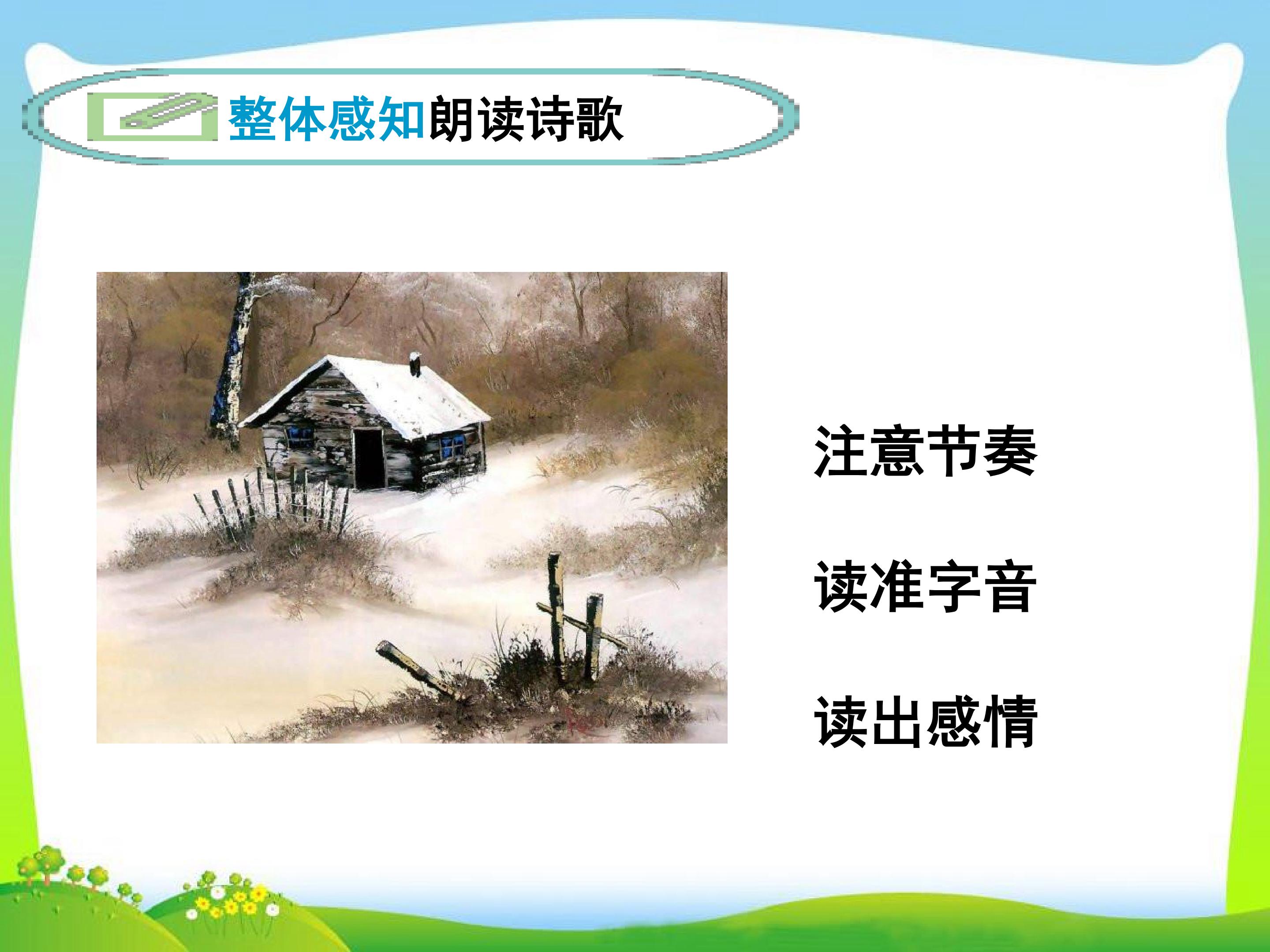 整体感知朗读诗歌

注意节奏

读准字音

读出感情